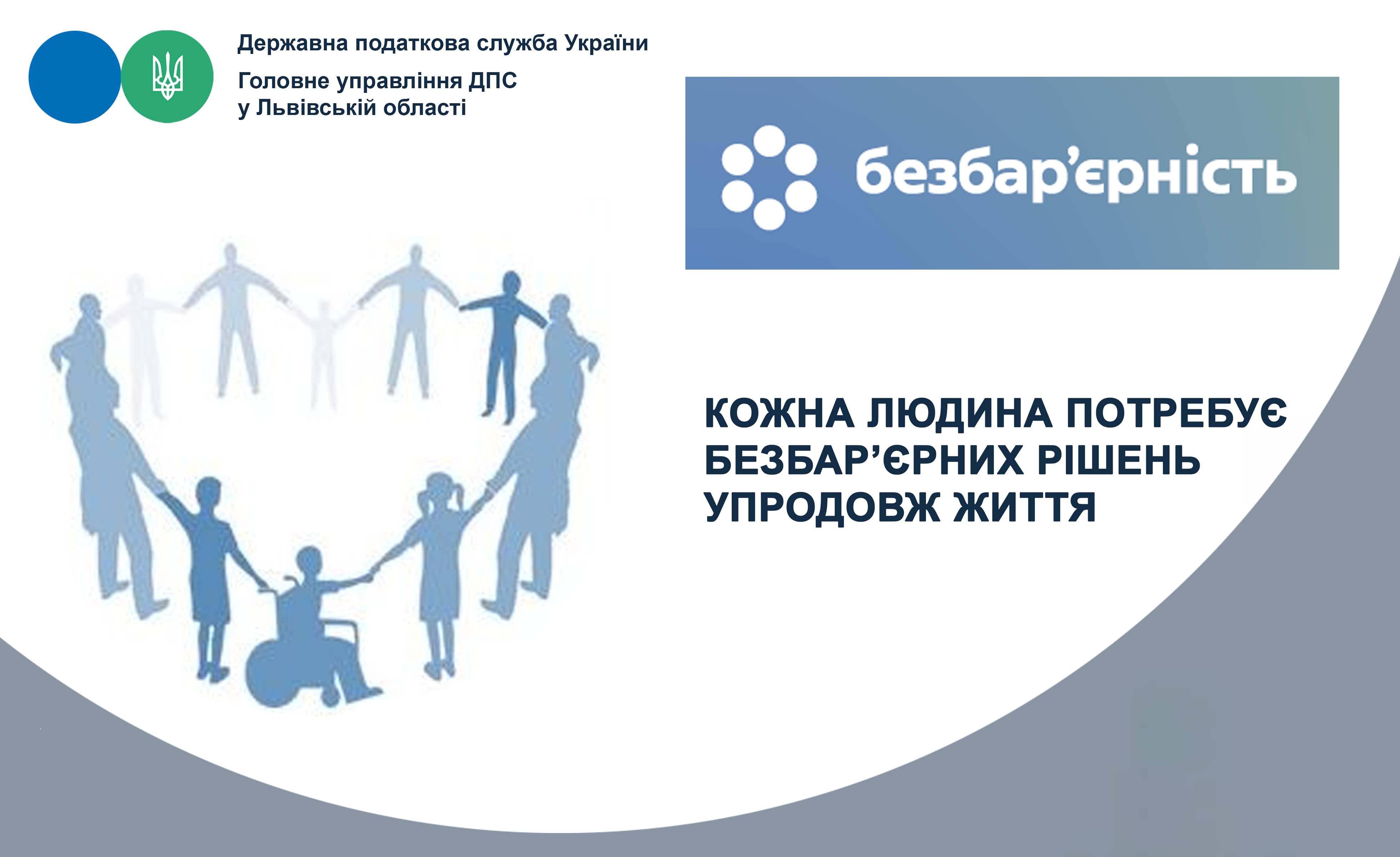 Державна податкова служба України
Головне управління ДПС
у Львівській області

безбар’єрність

КОЖНА ЛЮДИНА ПОТРЕБУЄ БЕЗБАР’ЄРНИХ РІШЕНЬ УПРОДОВЖ ЖИТТЯ